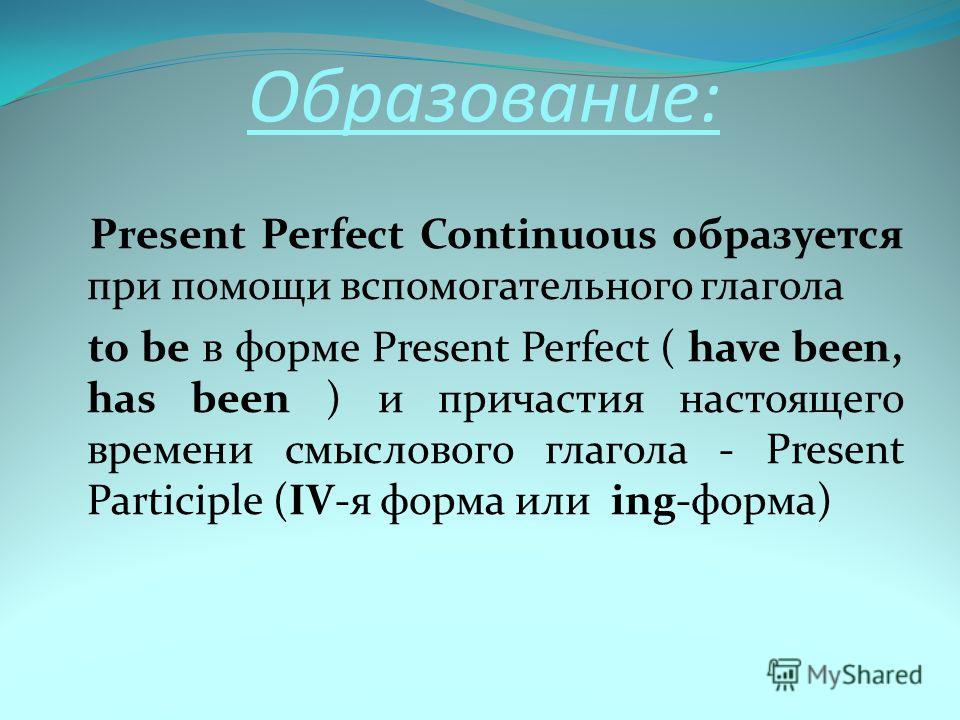 Образование:

Present Perfect Continuous образуется при помощи вспомогательного глагола

to be в форме Present Perfect ( have been, has been ) и причастия настоящего времени смыслового глагола - Present Participle (IV-я форма или ing-форма)

MyShared